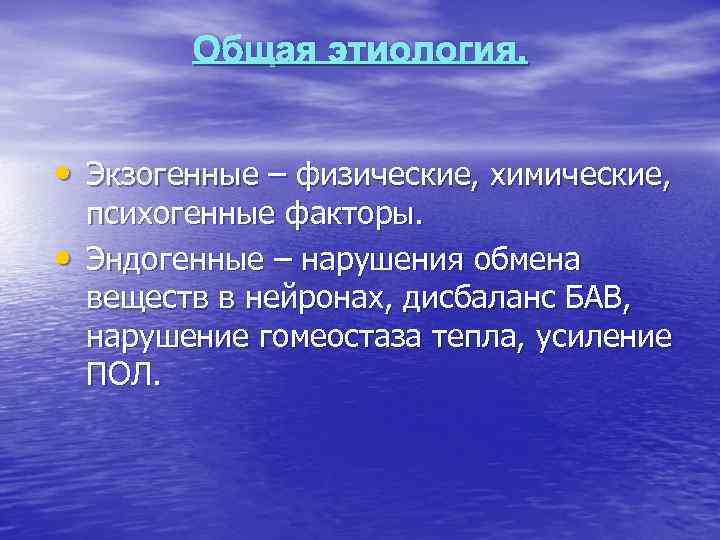 Общая этиология.

• Экзогенные – физические, химические, психогенные факторы.

• Эндогенные – нарушения обмена веществ в нейронах, дисбаланс БАВ, нарушение гомеостаза тепла, усиление ПОЛ.